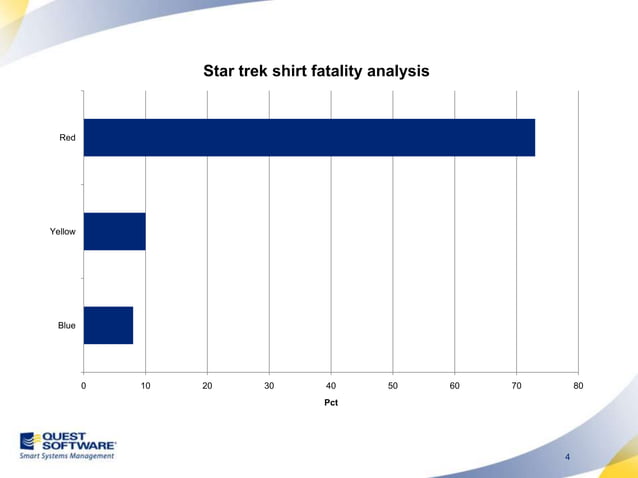 Star trek shirt fatality analysis

Red

Yellow

Blue

0 10 20 30 40 50 60 70 80

Pct

QUEST SOFTWARE®
Smart Systems Management

4